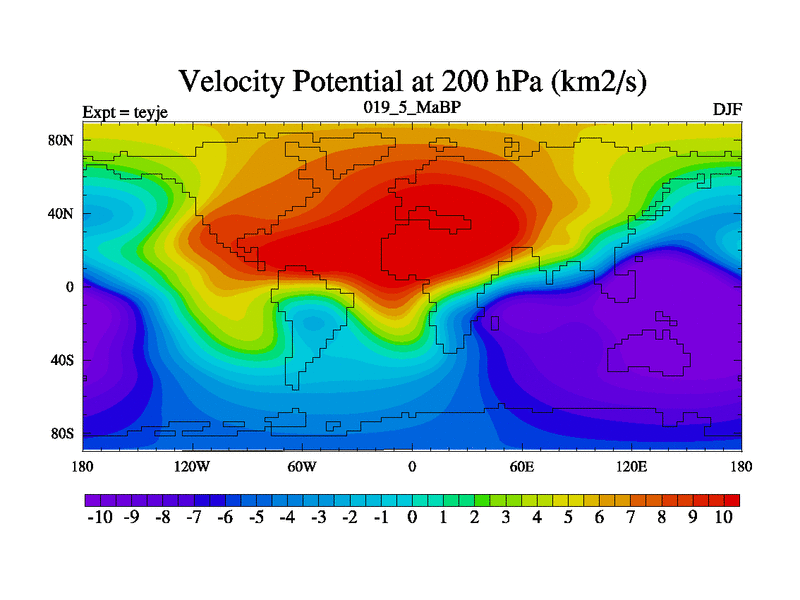 Velocity Potential at 200 hPa (km2/s)

Expt = teyje

019_5_MaBP

DJF

80N
40N
0
40S
80S

180
120W
60W
0
60E
120E
180

-10 -9 -8 -7 -6 -5 -4 -3 -2 -1 0 1 2 3 4 5 6 7 8 9 10